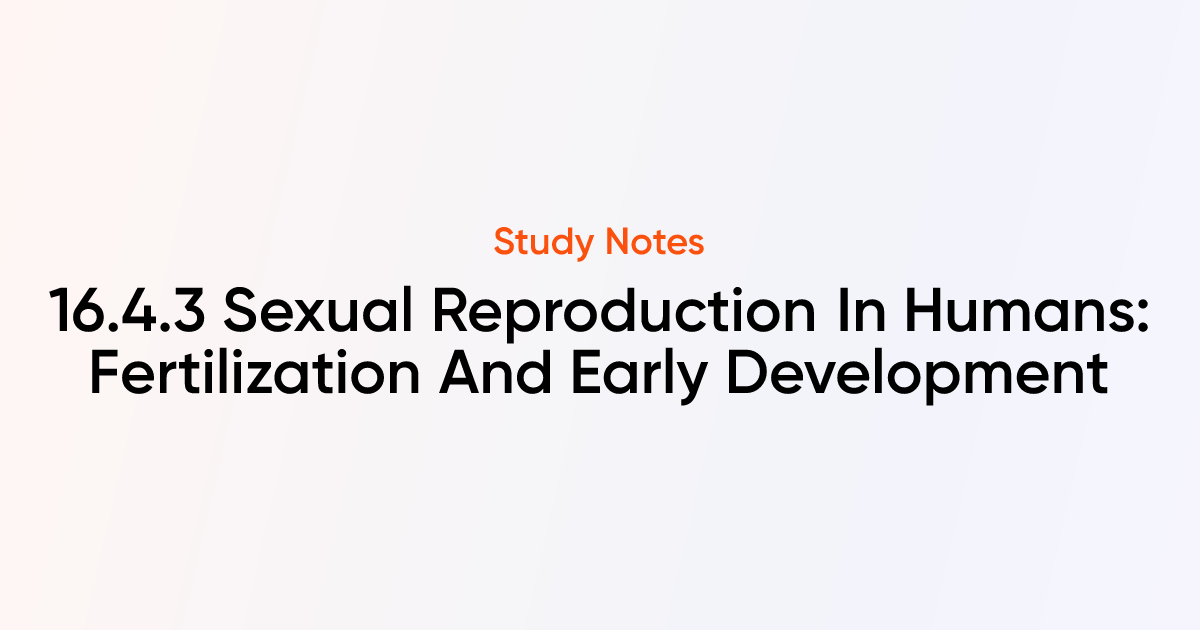 Study Notes

16.4.3 Sexual Reproduction In Humans: Fertilization And Early Development